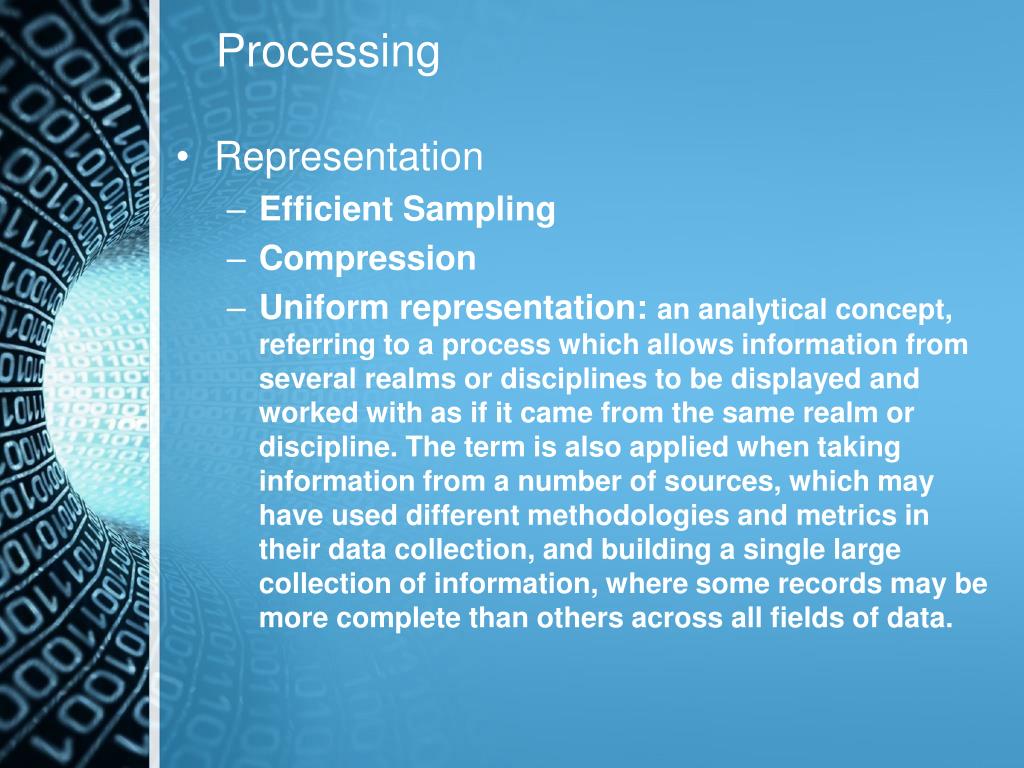 Processing

• Representation
– Efficient Sampling
– Compression
– Uniform representation: an analytical concept, referring to a process which allows information from several realms or disciplines to be displayed and worked with as if it came from the same realm or discipline. The term is also applied when taking information from a number of sources, which may have used different methodologies and metrics in their data collection, and building a single large collection of information, where some records may be more complete than others across all fields of data.